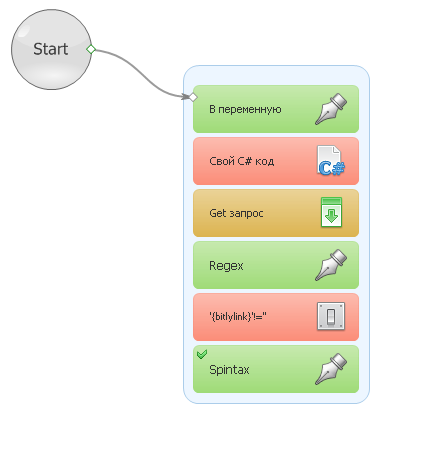 Start

В переменную

Свой C# код

C#

Get запрос

Regex

'{bitlylink}'!=''

Spintax